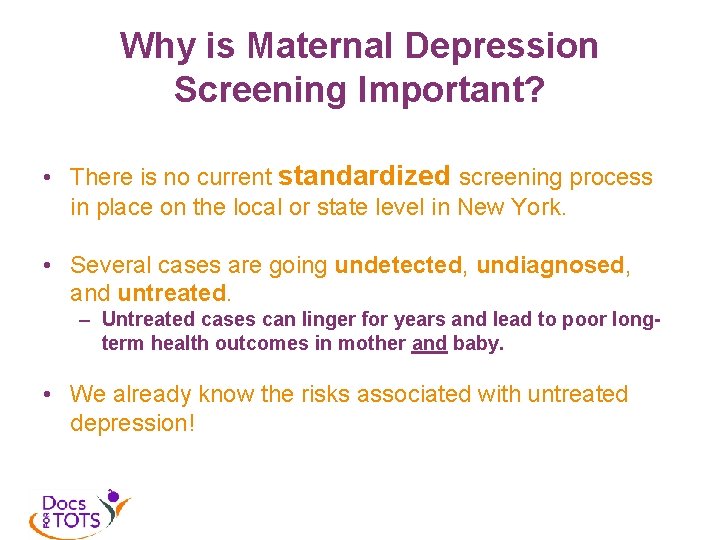 Why is Maternal Depression Screening Important?

• There is no current standardized screening process in place on the local or state level in New York.

• Several cases are going undetected, undiagnosed, and untreated.
– Untreated cases can linger for years and lead to poor long-term health outcomes in mother and baby.

• We already know the risks associated with untreated depression!

Docs FOR TOTS